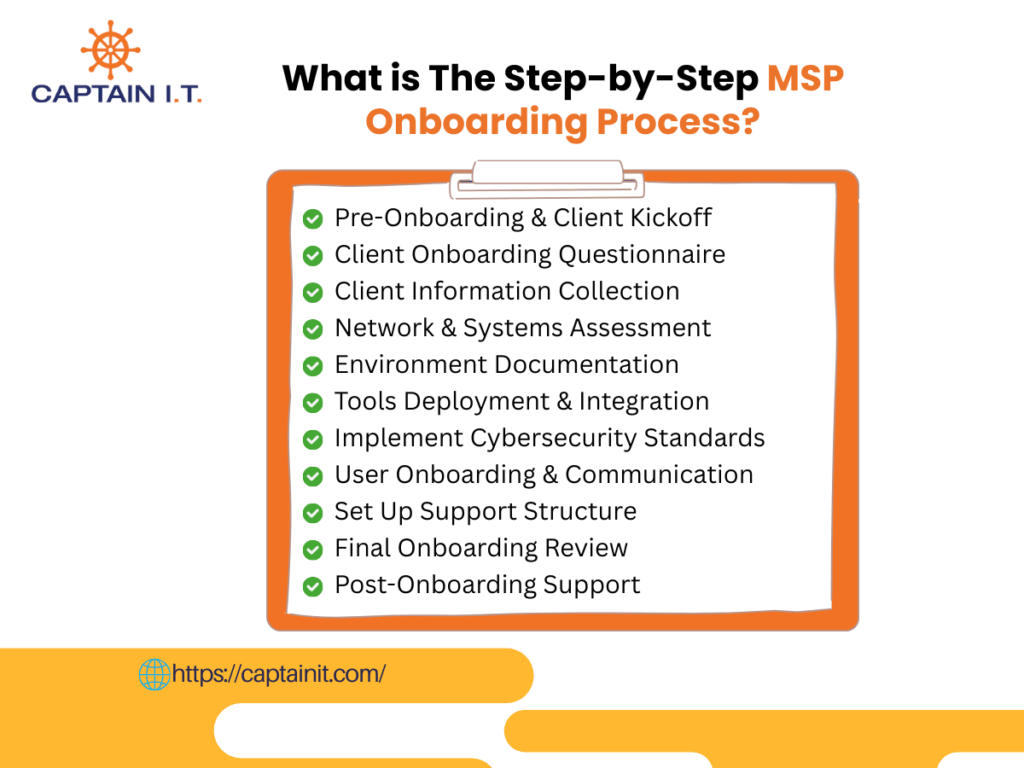 CAPTAIN I.T.

What is The Step-by-Step MSP Onboarding Process?

Pre-Onboarding & Client Kickoff
Client Onboarding Questionnaire
Client Information Collection
Network & Systems Assessment
Environment Documentation
Tools Deployment & Integration
Implement Cybersecurity Standards
User Onboarding & Communication
Set Up Support Structure
Final Onboarding Review
Post-Onboarding Support

https://captainit.com/